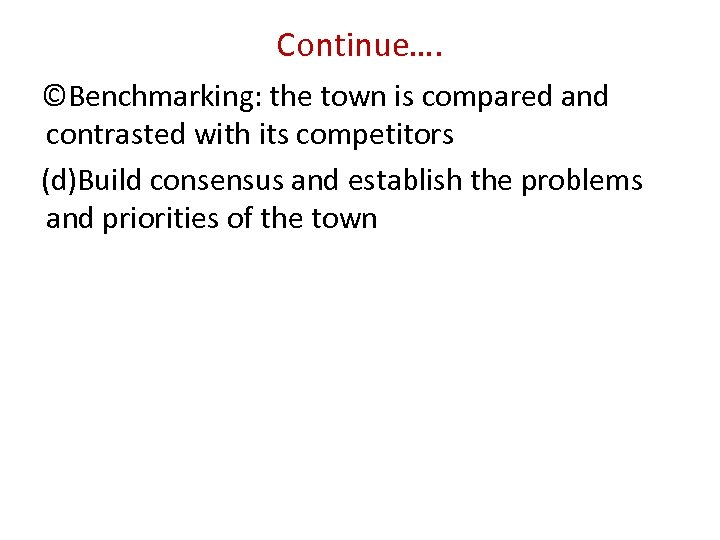 Continue….

©Benchmarking: the town is compared and contrasted with its competitors

(d)Build consensus and establish the problems and priorities of the town